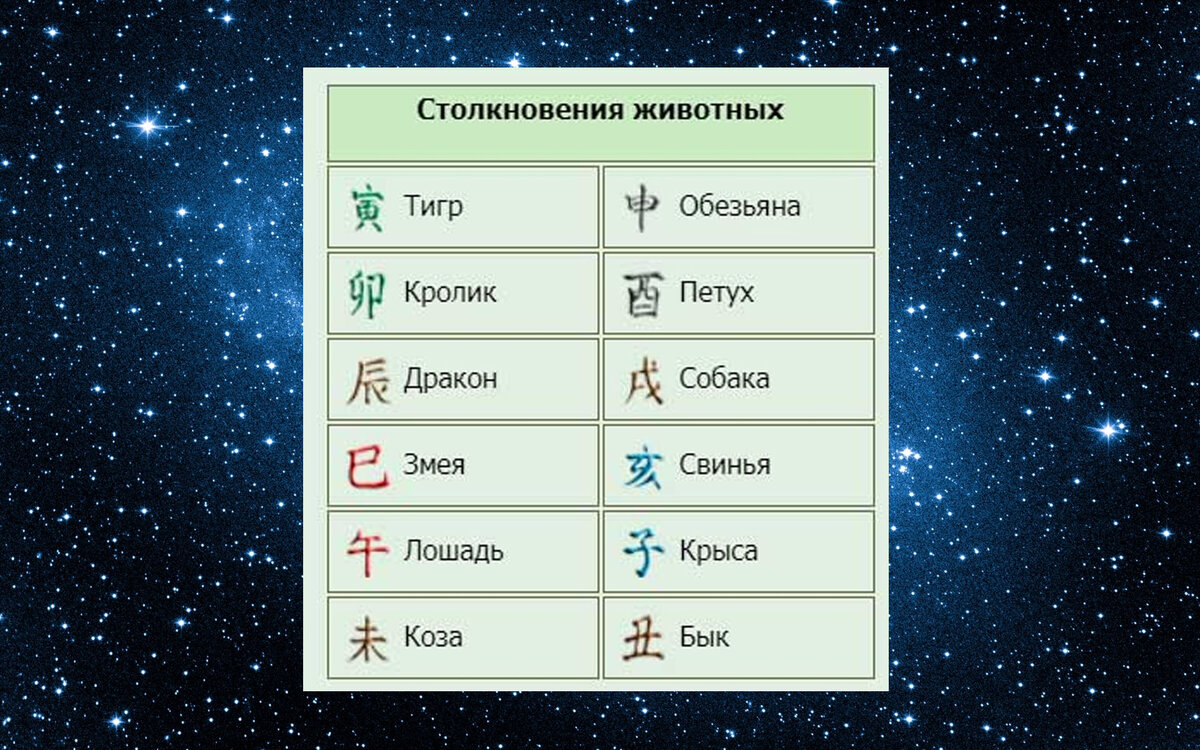 | Столкновения животных | |
|---|---|
| 寅 Тигр | 申 Обезьяна |
| 卯 Кролик | 酉 Петух |
| 辰 Дракон | 戌 Собака |
| 巳 Змея | 亥 Свинья |
| 午 Лошадь | 子 Крыса |
| 未 Коза | 丑 Бык |